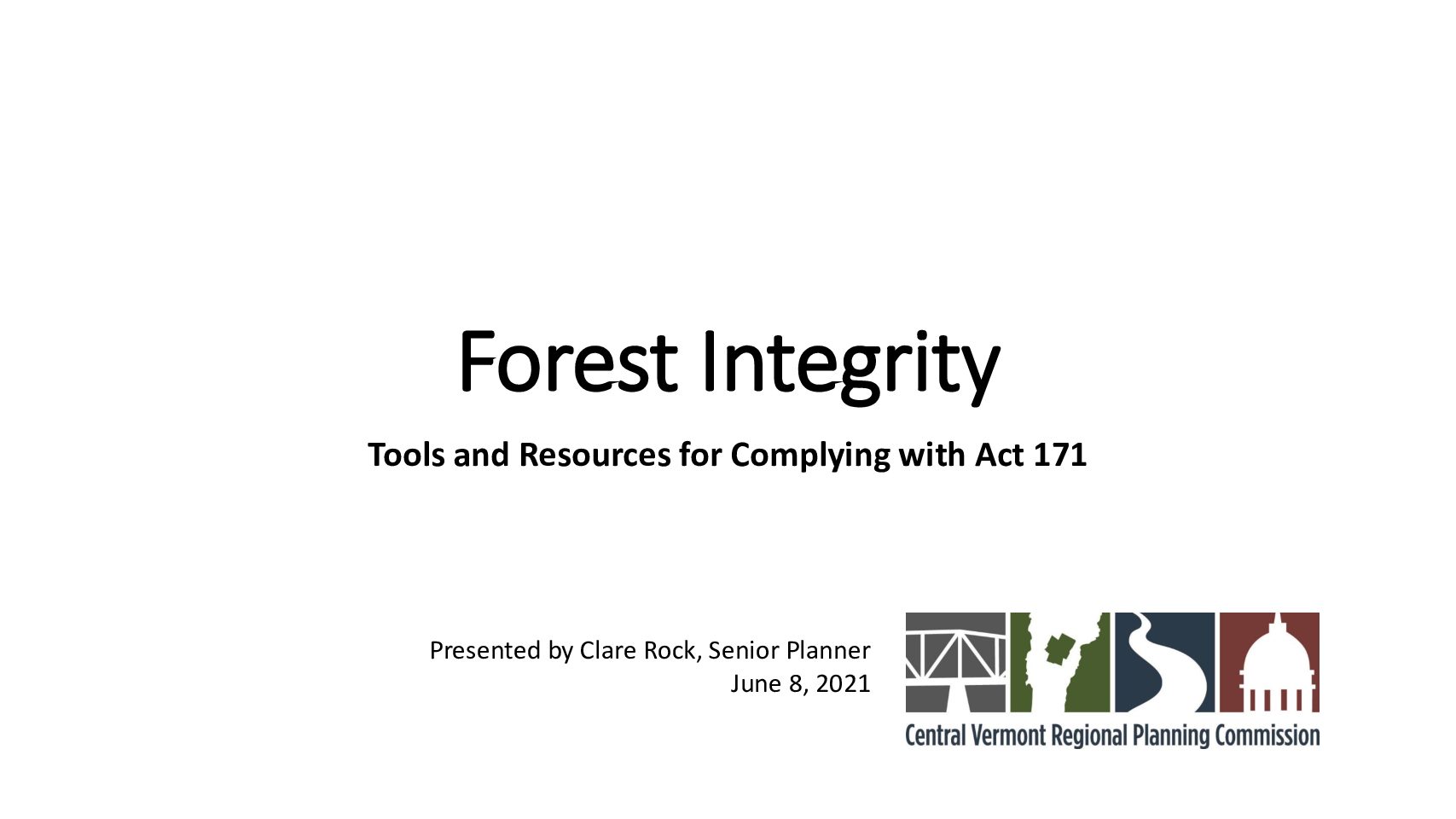 Forest Integrity

Tools and Resources for Complying with Act 171

Presented by Clare Rock, Senior Planner
June 8, 2021

Central Vermont Regional Planning Commission